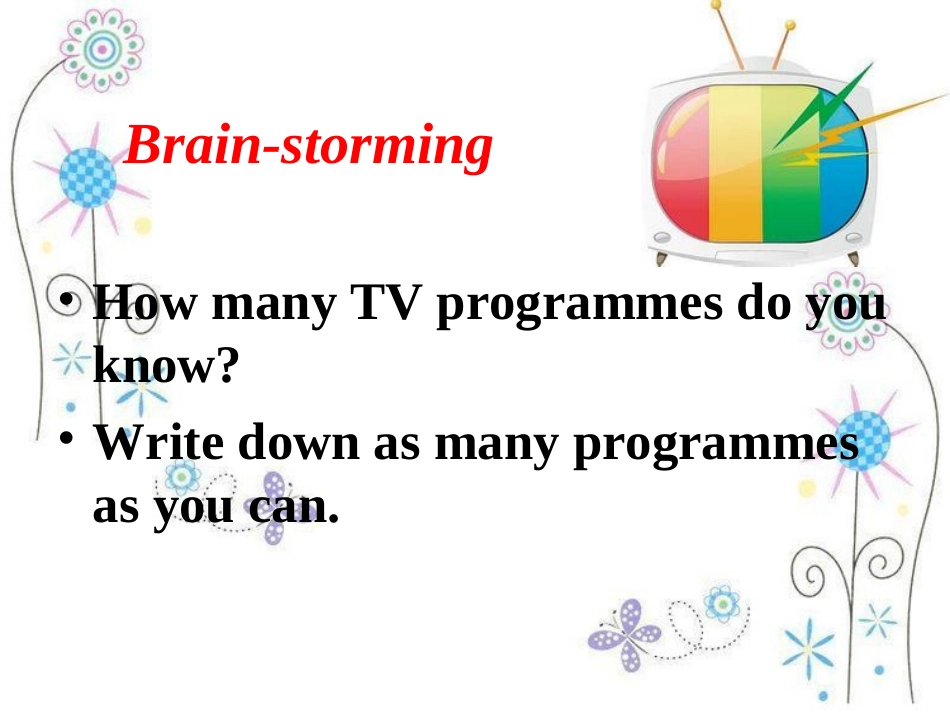 Brain-storming

• How many TV programmes do you know?

• Write down as many programmes as you can.